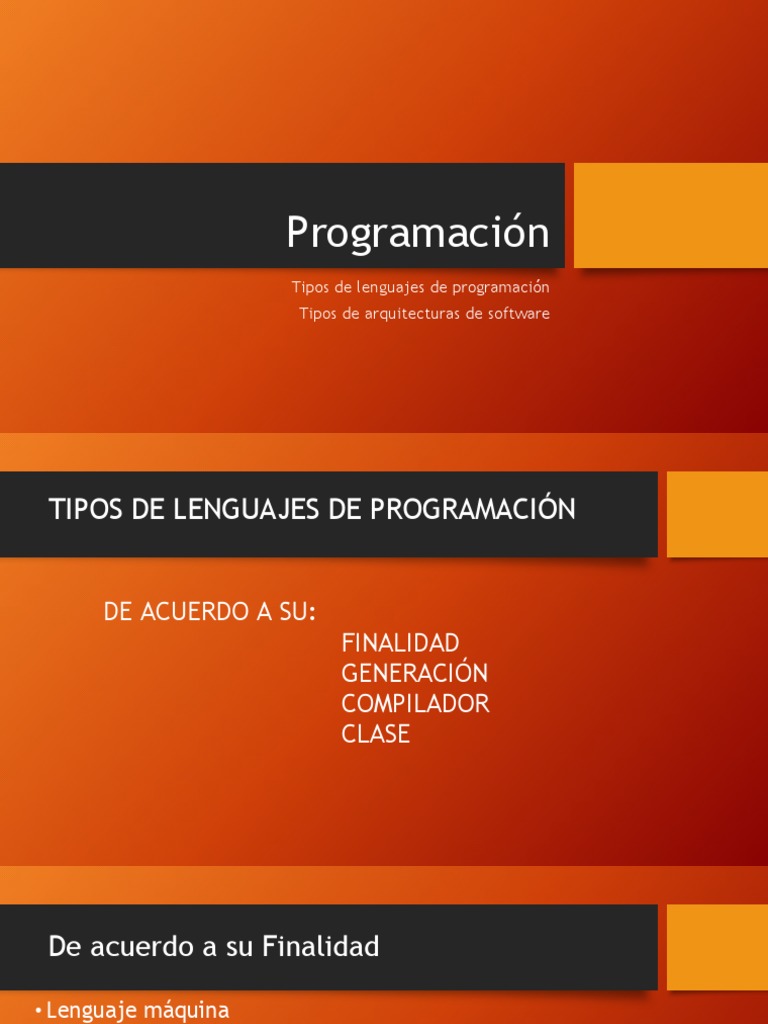 Programación

Tipos de lenguajes de programación
Tipos de arquitecturas de software

TIPOS DE LENGUAJES DE PROGRAMACIÓN

DE ACUERDO A SU:
FINALIDAD
GENERACIÓN
COMPILADOR
CLASE

De acuerdo a su Finalidad

• Lenguaje máquina